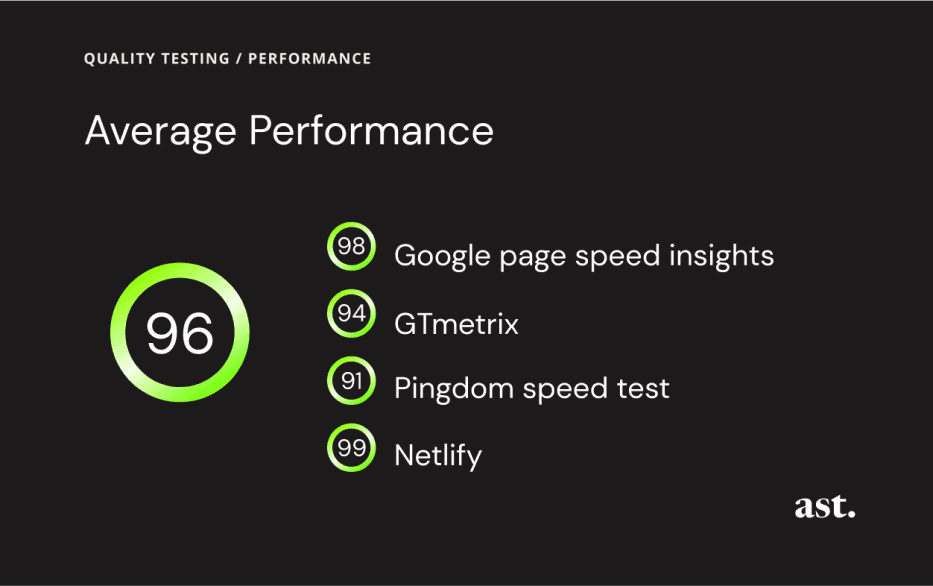 QUALITY TESTING / PERFORMANCE

Average Performance

96

98 Google page speed insights

94 GTmetrix

91 Pingdom speed test

99 Netlify

ast.